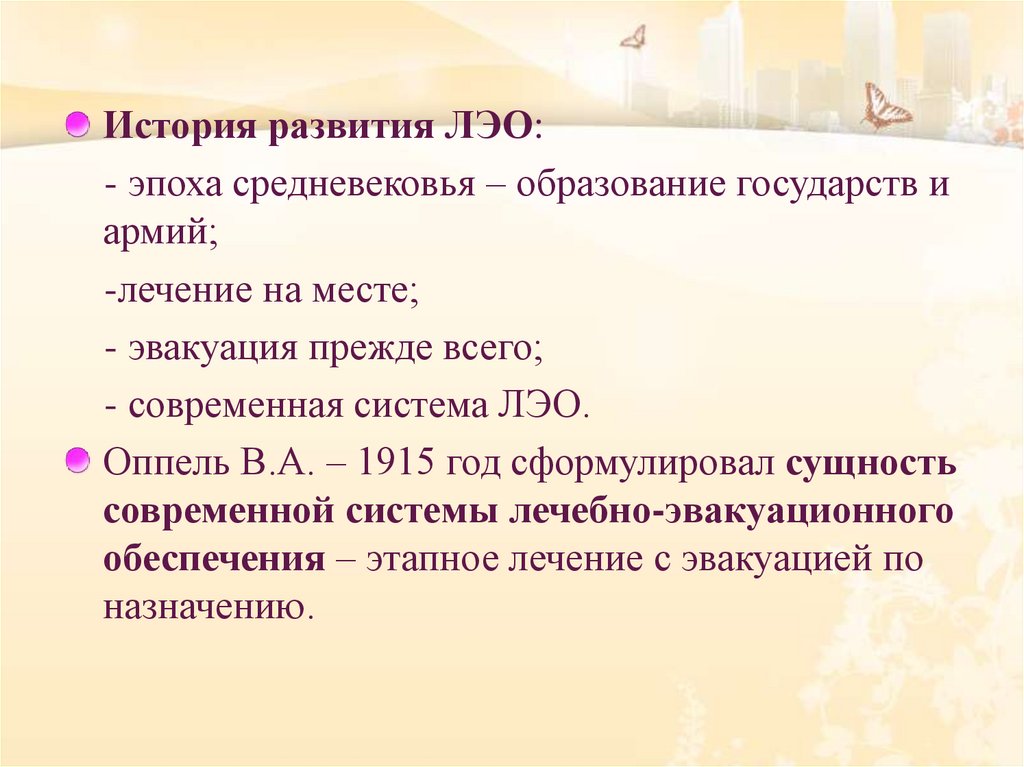 История развития ЛЭО:

- эпоха средневековья – образование государств и армий;

-лечение на месте;

- эвакуация прежде всего;

- современная система ЛЭО.

Оппель В.А. – 1915 год сформулировал сущность современной системы лечебно-эвакуационного обеспечения – этапное лечение с эвакуацией по назначению.